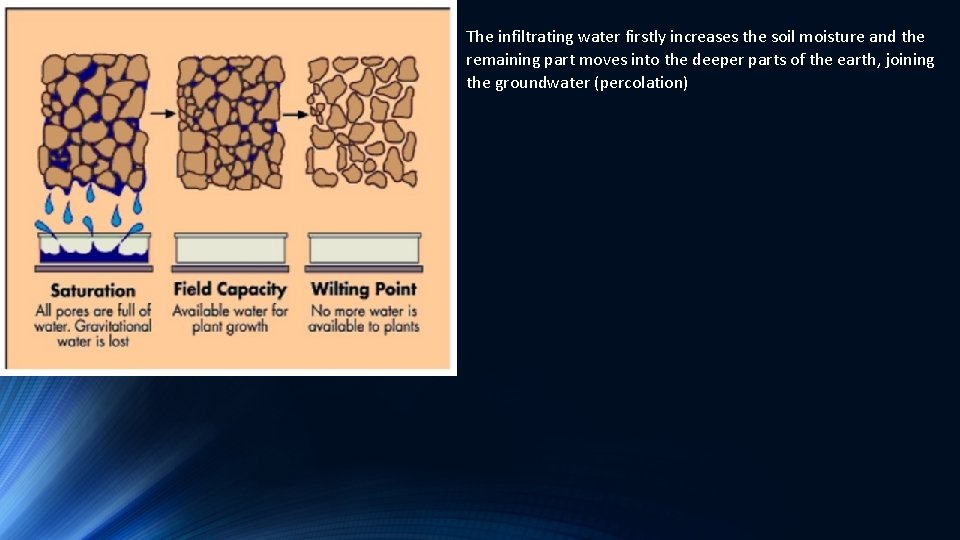 Saturation
All pores are full of water. Gravitational water is lost

Field Capacity
Available water for plant growth

Wilting Point
No more water is available to plants

The infiltrating water firstly increases the soil moisture and the remaining part moves into the deeper parts of the earth, joining the groundwater (percolation)